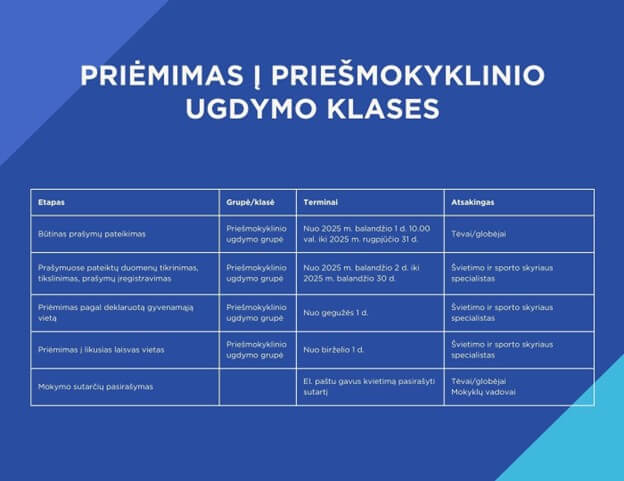 PRIĖMIMAS Į PRIEŠMOKYKLINIO UGDYMO KLASES

| Etapas | Grupė/klasė | Terminai | Atsakingas |
|---|---|---|---|
| Būtinas prašymų pateikimas | Priešmokyklinio ugdymo grupė | Nuo 2025 m. balandžio 1 d. 10.00 val. iki 2025 m. rugpjūčio 31 d. | Tėvai/globėjai |
| Prašymuose pateiktų duomenų tikrinimas, tikslinimas, prašymų įregistravimas | Priešmokyklinio ugdymo grupė | Nuo 2025 m. balandžio 2 d. iki 2025 m. balandžio 30 d. | Švietimo ir sporto skyriaus specialistas |
| Priėmimas pagal deklaruotą gyvenamąją vietą | Priešmokyklinio ugdymo grupė | Nuo gegužės 1 d. | Švietimo ir sporto skyriaus specialistas |
| Priėmimas į likusias laisvas vietas | Priešmokyklinio ugdymo grupė | Nuo birželio 1 d. | Švietimo ir sporto skyriaus specialistas |
| Mokymo sutarčių pasirašymas | | El. paštu gavus kvietimą pasirašyti sutartį | Tėvai/globėjai Mokyklų vadovai |